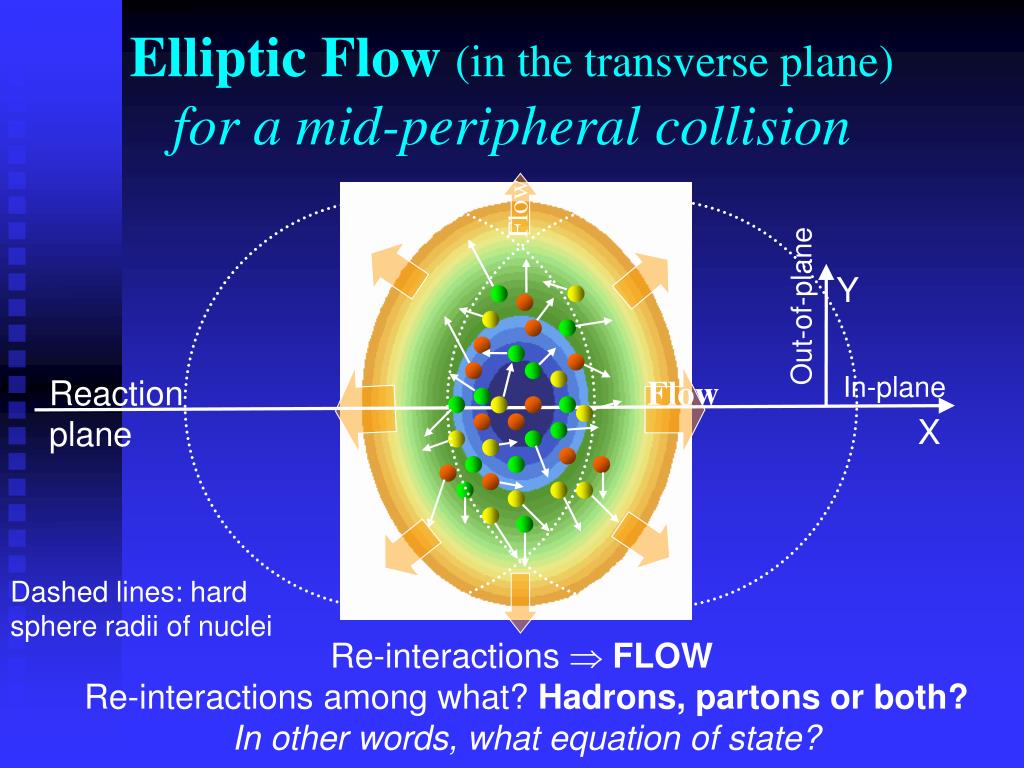 Elliptic Flow (in the transverse plane)
for a mid-peripheral collision

Flow

Out-of-plane

Y

Reaction plane

Flow

In-plane

X

Dashed lines: hard sphere radii of nuclei

Re-interactions $\Rightarrow$ FLOW

Re-interactions among what? Hadrons, partons or both?

In other words, what equation of state?